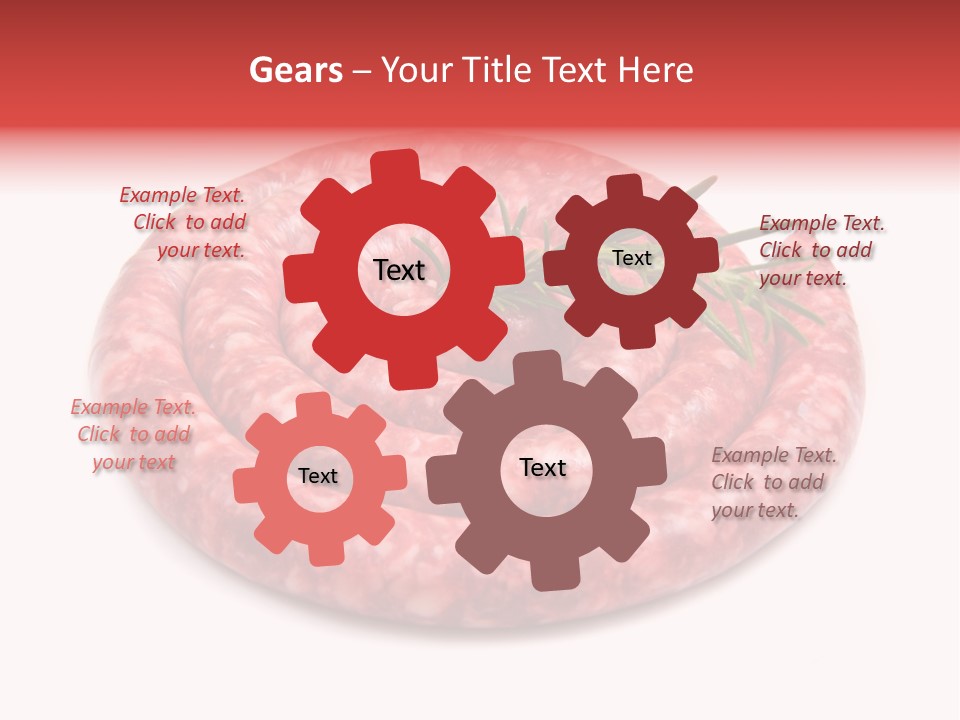 Gears – Your Title Text Here

Example Text. Click to add your text.

Text

Text

Example Text. Click to add your text.

Example Text. Click to add your text

Text

Text

Example Text. Click to add your text.